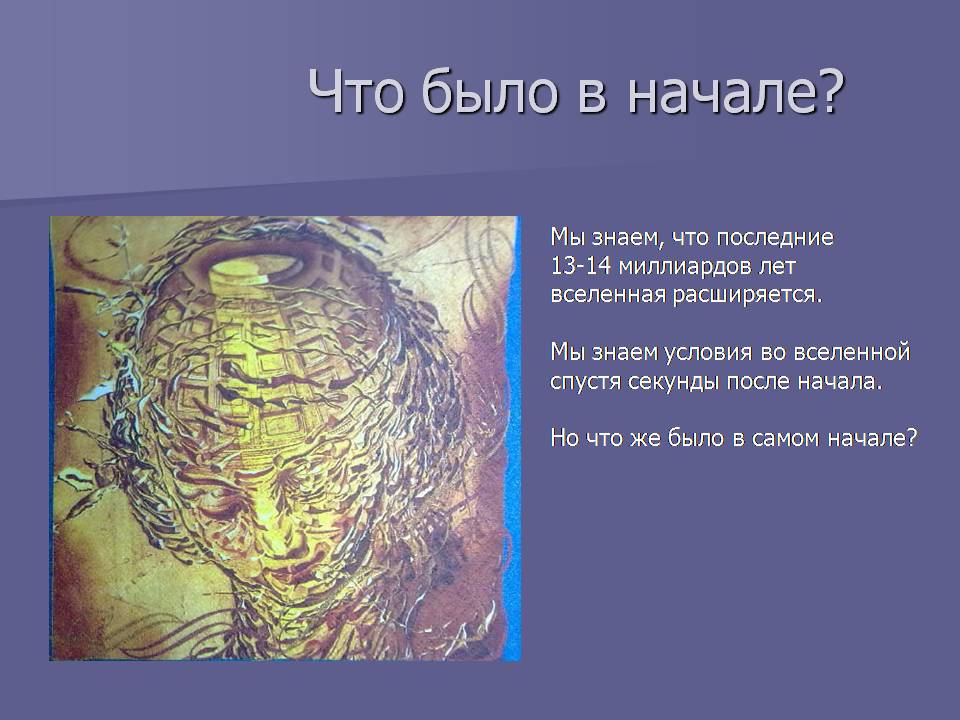 Что было в начале?

Мы знаем, что последние 13-14 миллиардов лет вселенная расширяется.

Мы знаем условия во вселенной спустя секунды после начала.

Но что же было в самом начале?